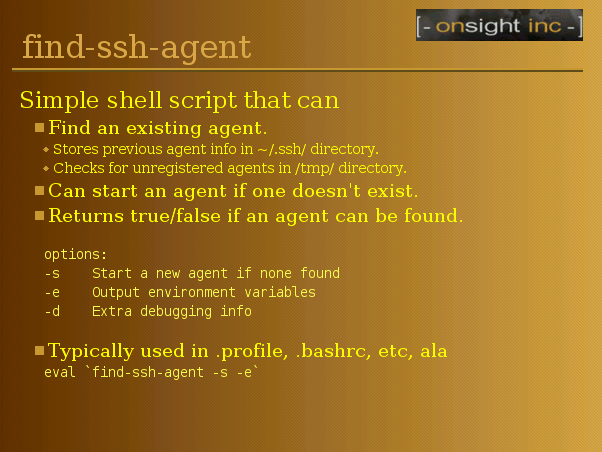 [- onsight inc -]

find-ssh-agent

Simple shell script that can

Find an existing agent.

Stores previous agent info in ~/.ssh/ directory.

Checks for unregistered agents in /tmp/ directory.

Can start an agent if one doesn't exist.

Returns true/false if an agent can be found.

options:
-s    Start a new agent if none found
-e    Output environment variables
-d    Extra debugging info

Typically used in .profile, .bashrc, etc, ala

eval `find-ssh-agent -s -e`